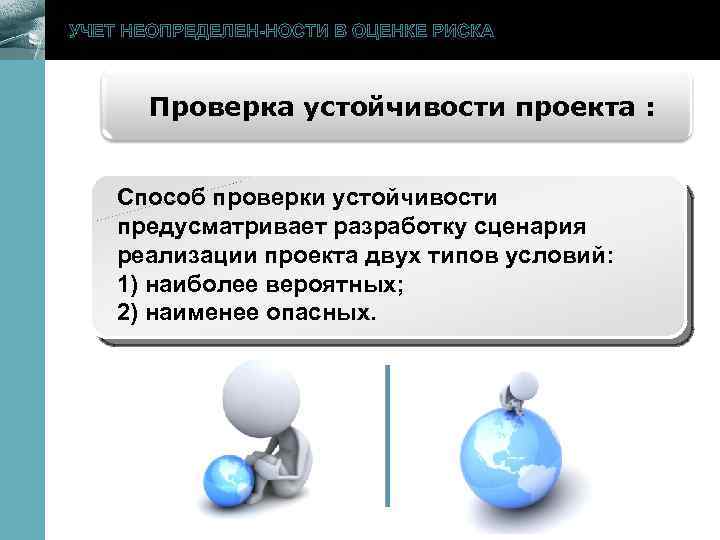 УЧЕТ НЕОПРЕДЕЛЕН-НОСТИ В ОЦЕНКЕ РИСКА

Проверка устойчивости проекта :

Способ проверки устойчивости предусматривает разработку сценария реализации проекта двух типов условий:
1) наиболее вероятных;
2) наименее опасных.